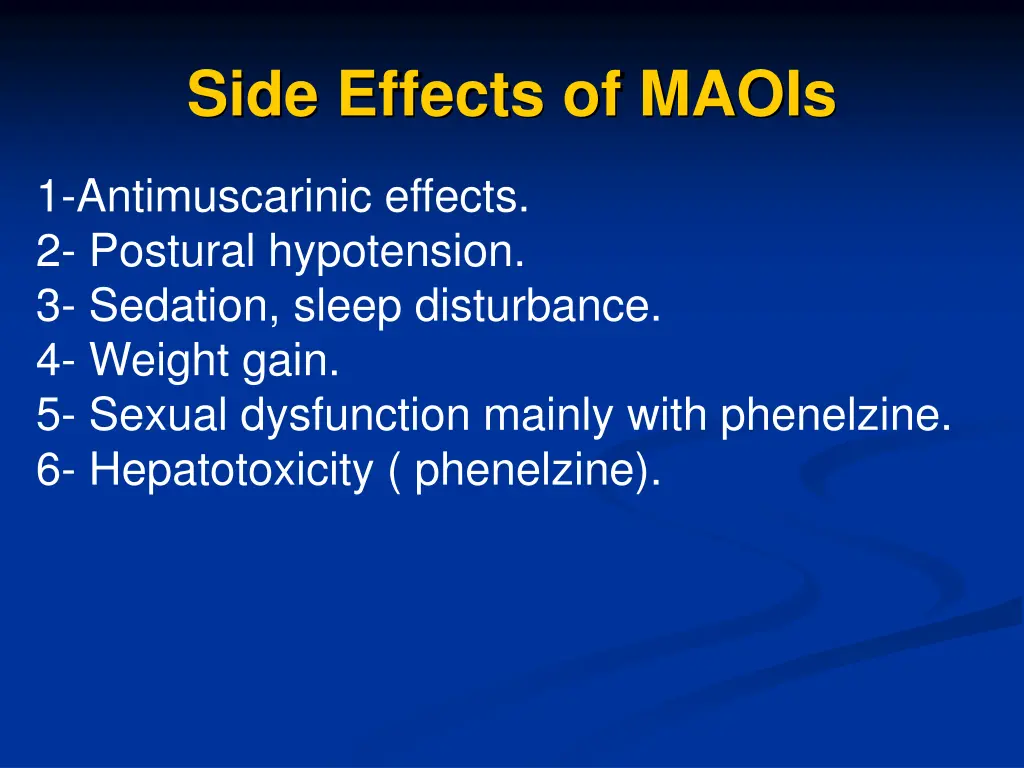 Side Effects of MAOIs

1-Antimuscarinic effects.
2- Postural hypotension.
3- Sedation, sleep disturbance.
4- Weight gain.
5- Sexual dysfunction mainly with phenelzine.
6- Hepatotoxicity ( phenelzine).